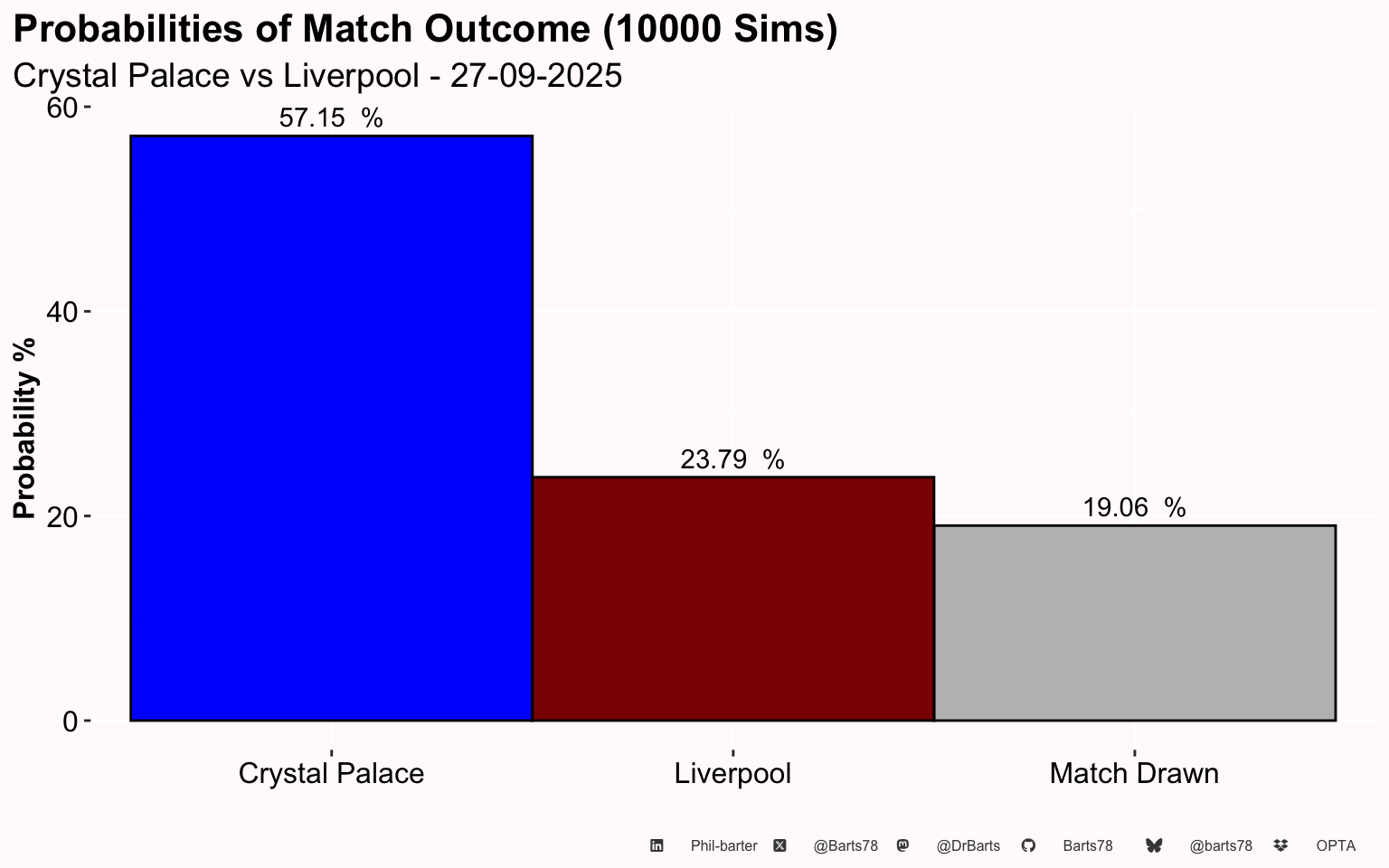 Probabilities of Match Outcome (10000 Sims)

Crystal Palace vs Liverpool - 27-09-2025

Probability %

60
40
20
0

57.15 %
23.79 %
19.06 %

Crystal Palace
Liverpool
Match Drawn

Phil-barter @Barts78 @DrBarts Barts78 @barts78 OPTA